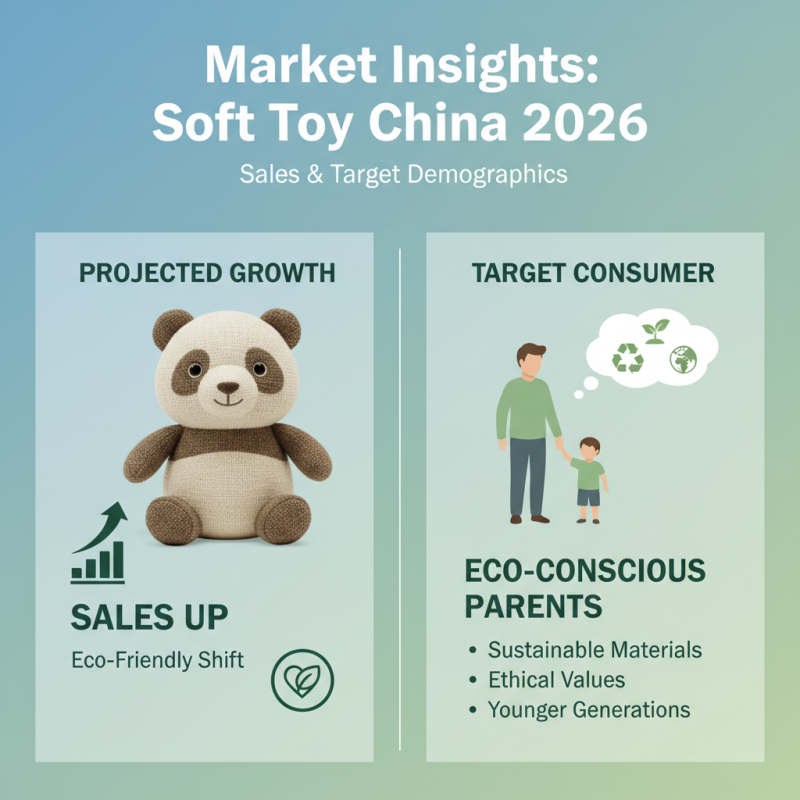 Market Insights: Soft Toy China 2026

Sales & Target Demographics

PROJECTED GROWTH

SALES UP

Eco-Friendly Shift

TARGET CONSUMER

ECO-CONSCIOUS PARENTS

• Sustainable Materials
• Ethical Values
• Younger Generations